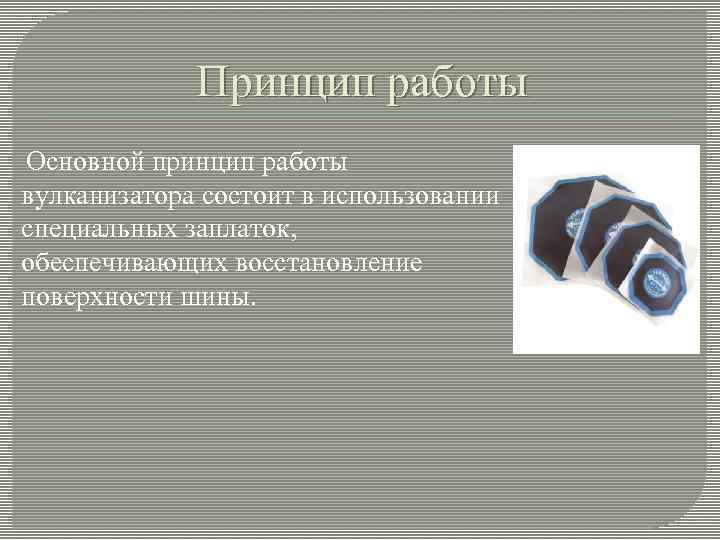 Принцип работы

Основной принцип работы вулканизатора состоит в использовании специальных заплаток, обеспечивающих восстановление поверхности шины.